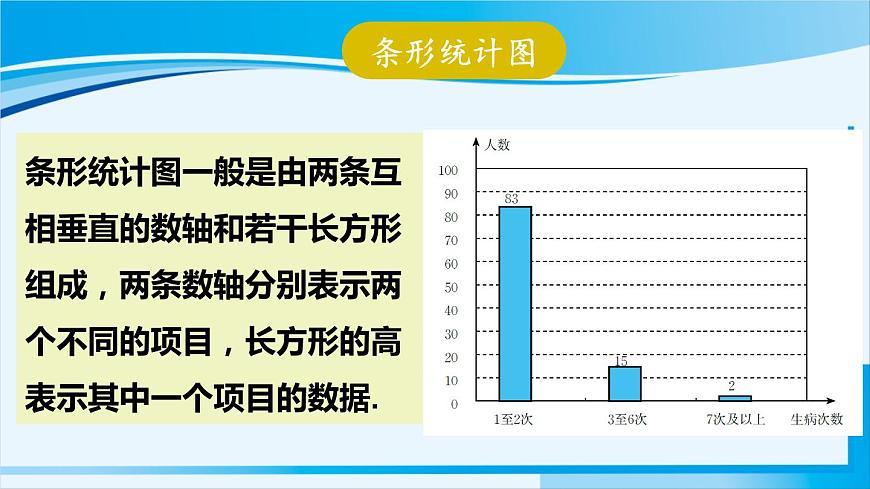 条形统计图

条形统计图一般是由两条互相垂直的数轴和若干长方形组成，两条数轴分别表示两个不同的项目，长方形的高表示其中一个项目的数据.

人数
100
90
80
70
60
50
40
30
20
10
0
83
15
2
1至2次
3至6次
7次及以上
生病次数